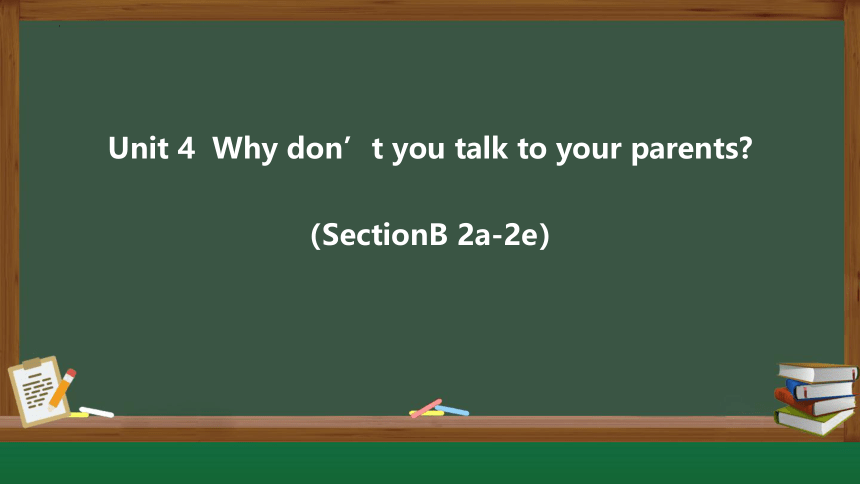 Unit 4 Why don’t you talk to your parents?

(SectionB 2a-2e)